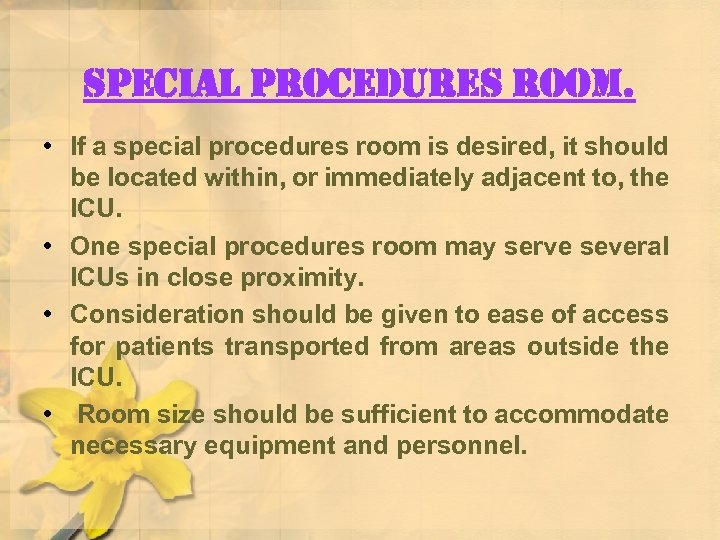 SPECIAL PROCEDURES ROOM.

• If a special procedures room is desired, it should be located within, or immediately adjacent to, the ICU.

• One special procedures room may serve several ICUs in close proximity.

• Consideration should be given to ease of access for patients transported from areas outside the ICU.

• Room size should be sufficient to accommodate necessary equipment and personnel.